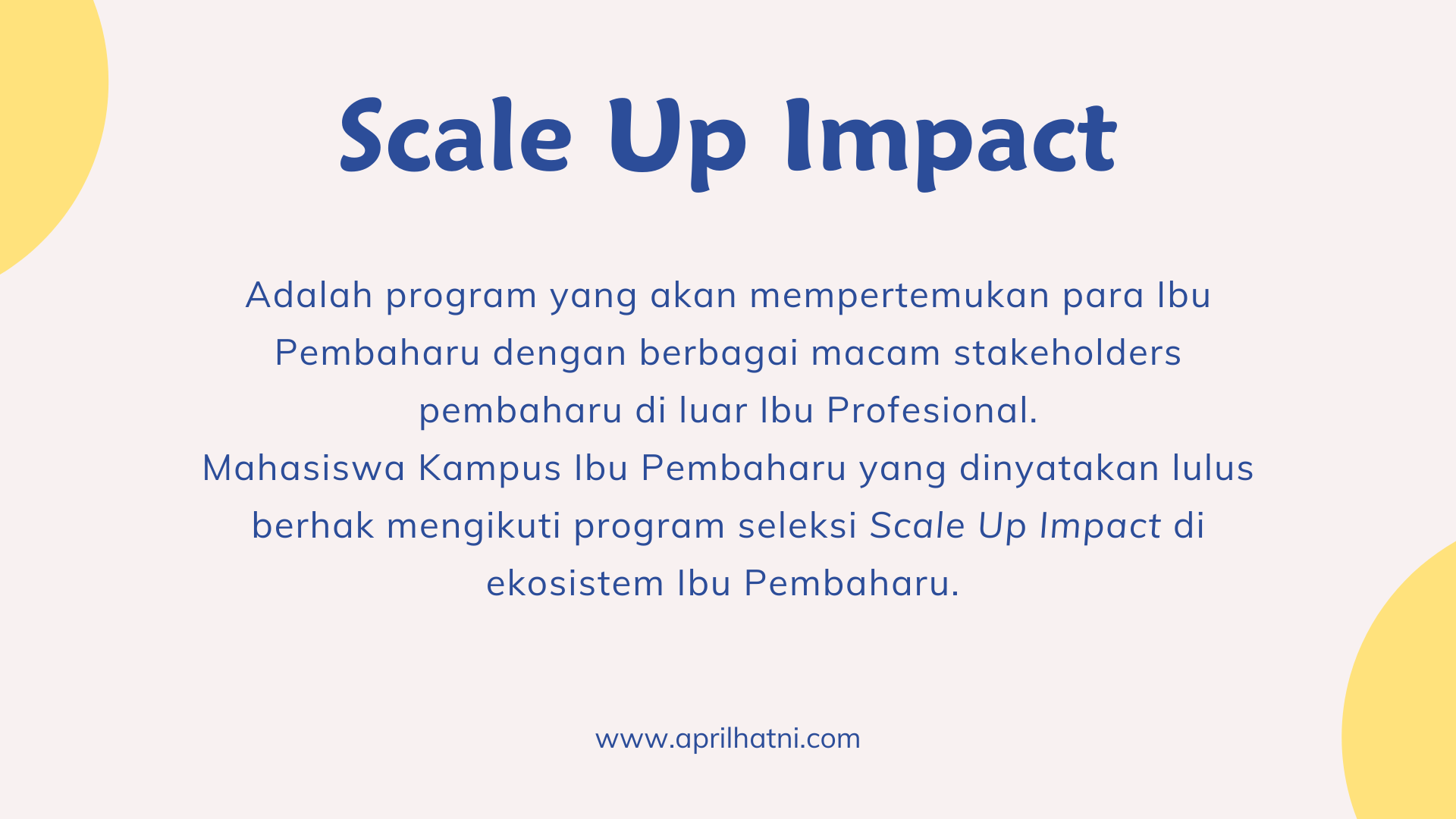 Scale Up Impact

Adalah program yang akan mempertemukan para Ibu Pembaharu dengan berbagai macam stakeholders pembaharu di luar Ibu Profesional.
Mahasiswa Kampus Ibu Pembaharu yang dinyatakan lulus berhak mengikuti program seleksi Scale Up Impact di ekosistem Ibu Pembaharu.

www.aprilhatni.com